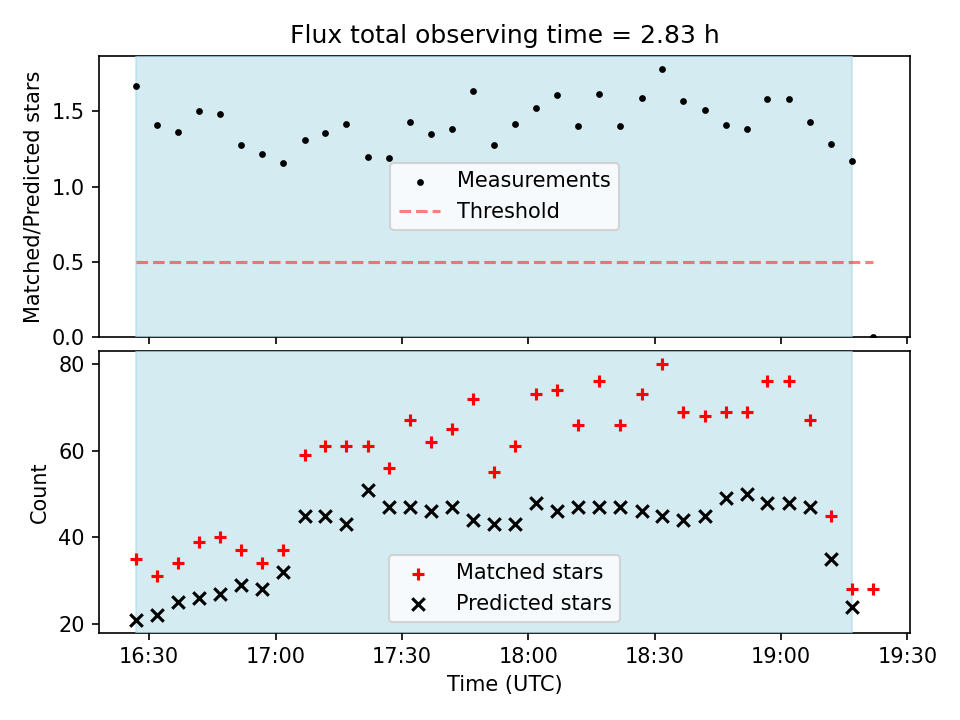 Flux total observing time = 2.83 h

Matched/Predicted stars

1.5
1.0
0.5
0.0

Measurements
Threshold

Count

80
60
40
20

Matched stars
Predicted stars

16:30
17:00
17:30
18:00
18:30
19:00
19:30

Time (UTC)